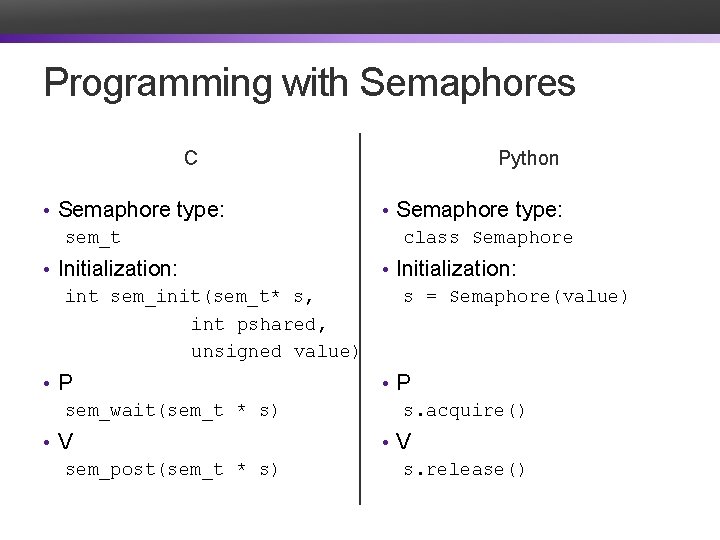 Programming with Semaphores

C

• Semaphore type:
sem_t

• Initialization:
int sem_init(sem_t* s, int pshared, unsigned value)

• P
sem_wait(sem_t * s)

• V
sem_post(sem_t * s)

Python

• Semaphore type:
class Semaphore

• Initialization:
s = Semaphore(value)

• P
s.acquire()

• V
s.release()